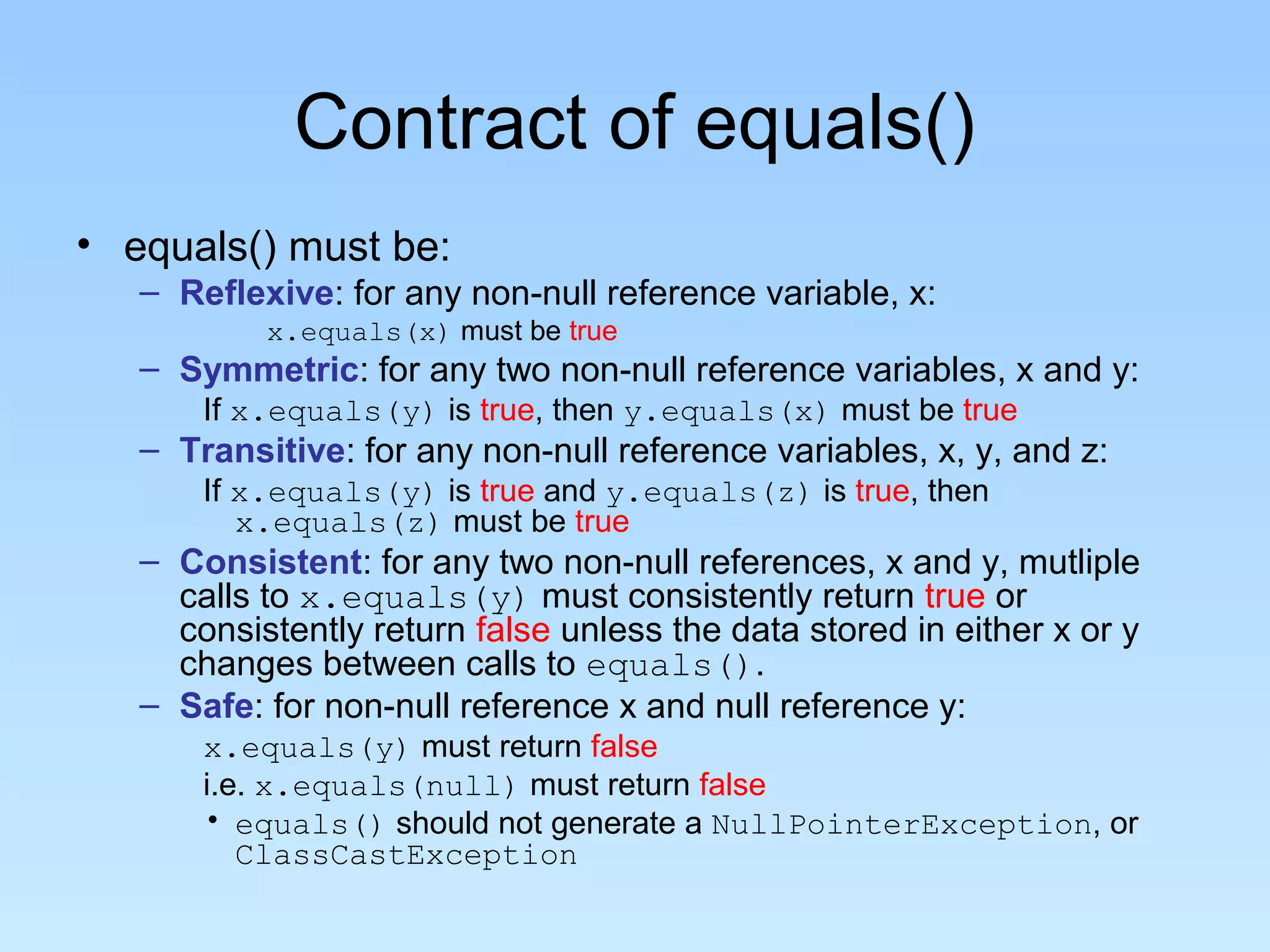 Contract of equals()

• equals() must be:
– Reflexive: for any non-null reference variable, x:
x.equals(x) must be true
– Symmetric: for any two non-null reference variables, x and y:
If x.equals(y) is true, then y.equals(x) must be true
– Transitive: for any non-null reference variables, x, y, and z:
If x.equals(y) is true and y.equals(z) is true, then x.equals(z) must be true
– Consistent: for any two non-null references, x and y, mutliple calls to x.equals(y) must consistently return true or consistently return false unless the data stored in either x or y changes between calls to equals().
– Safe: for non-null reference x and null reference y:
x.equals(y) must return false
i.e. x.equals(null) must return false
• equals() should not generate a NullPointerException, or ClassCastException